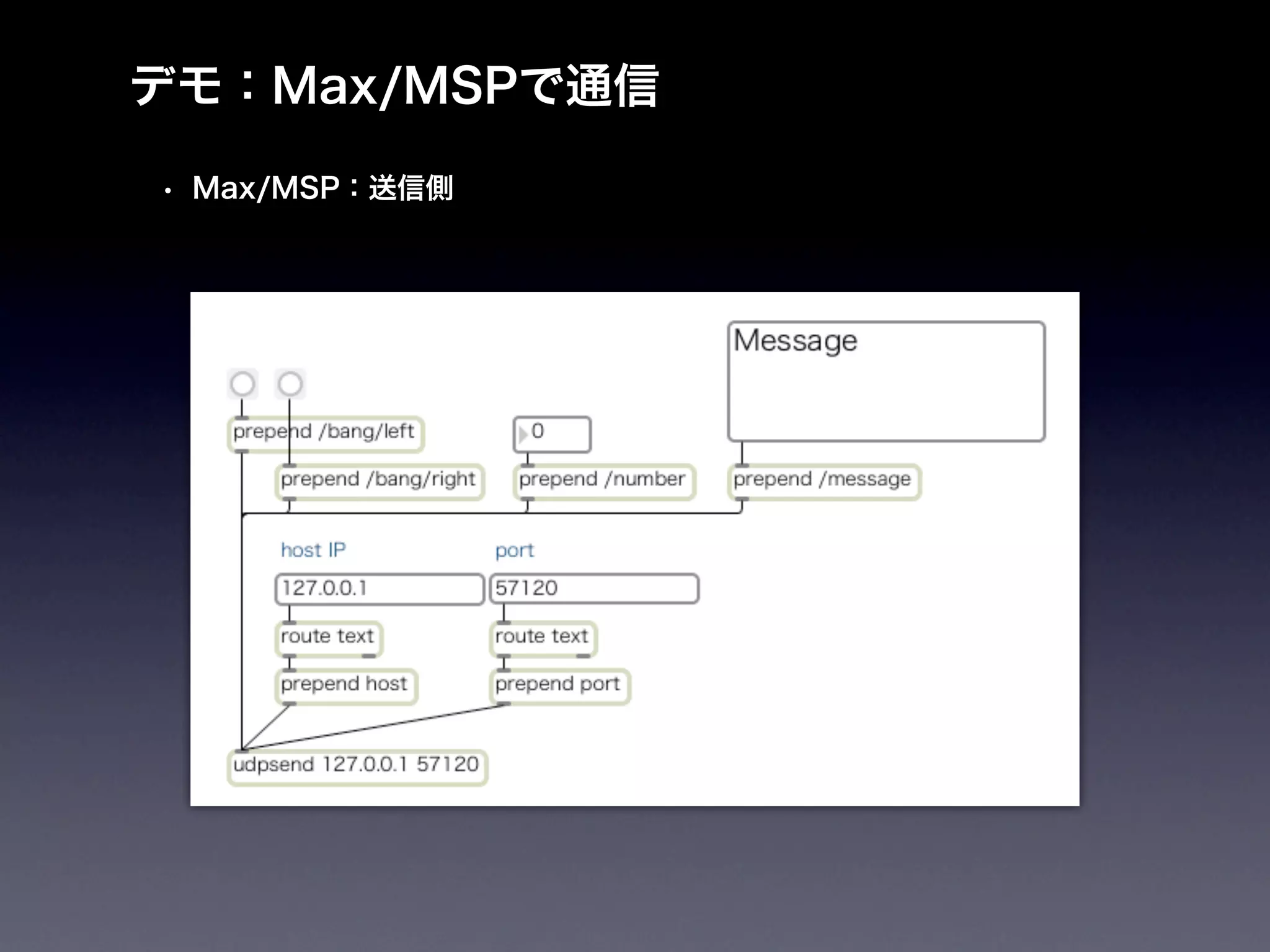 デモ：Max/MSPで通信

• Max/MSP：送信側

Message

prepend /bang/left

0

prepend /bang/right

prepend /number

prepend /message

host IP

port

127.0.0.1

57120

route text

route text

prepend host

prepend port

udpsend 127.0.0.1 57120